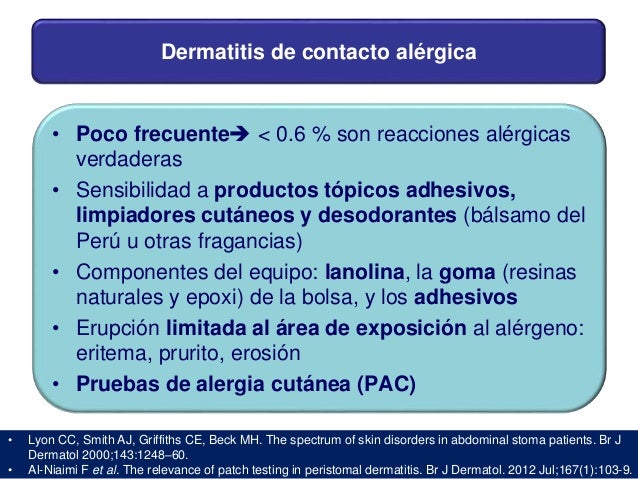 Dermatitis de contacto alérgica

• Poco frecuente➔ < 0.6 % son reacciones alérgicas verdaderas
• Sensibilidad a productos tópicos adhesivos, limpiadores cutáneos y desodorantes (bálsamo del Perú u otras fragancias)
• Componentes del equipo: lanolina, la goma (resinas naturales y epoxi) de la bolsa, y los adhesivos
• Erupción limitada al área de exposición al alérgeno: eritema, prurito, erosión
• Pruebas de alergia cutánea (PAC)

• Lyon CC, Smith AJ, Griffiths CE, Beck MH. The spectrum of skin disorders in abdominal stoma patients. Br J Dermatol 2000;143:1248–60.
• Al-Niaimi F et al. The relevance of patch testing in peristomal dermatitis. Br J Dermatol. 2012 Jul;167(1):103-9.